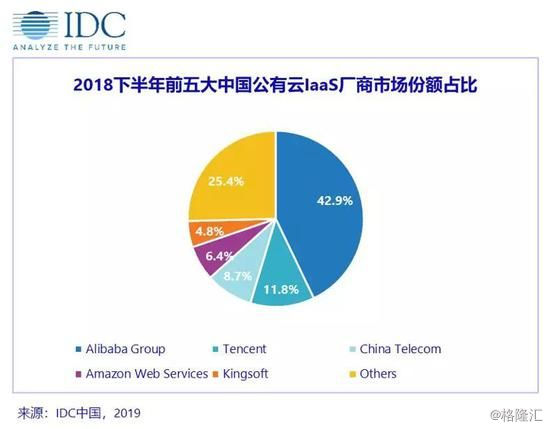 IDC
ANALYZE THE FUTURE

2018下半年前五大中国公有云IaaS厂商市场份额占比

25.4%
42.9%
4.8%
6.4%
8.7%
11.8%

Alibaba Group
Tencent
China Telecom
Amazon Web Services
Kingsoft
Others

来源：IDC中国，2019

@格隆汇